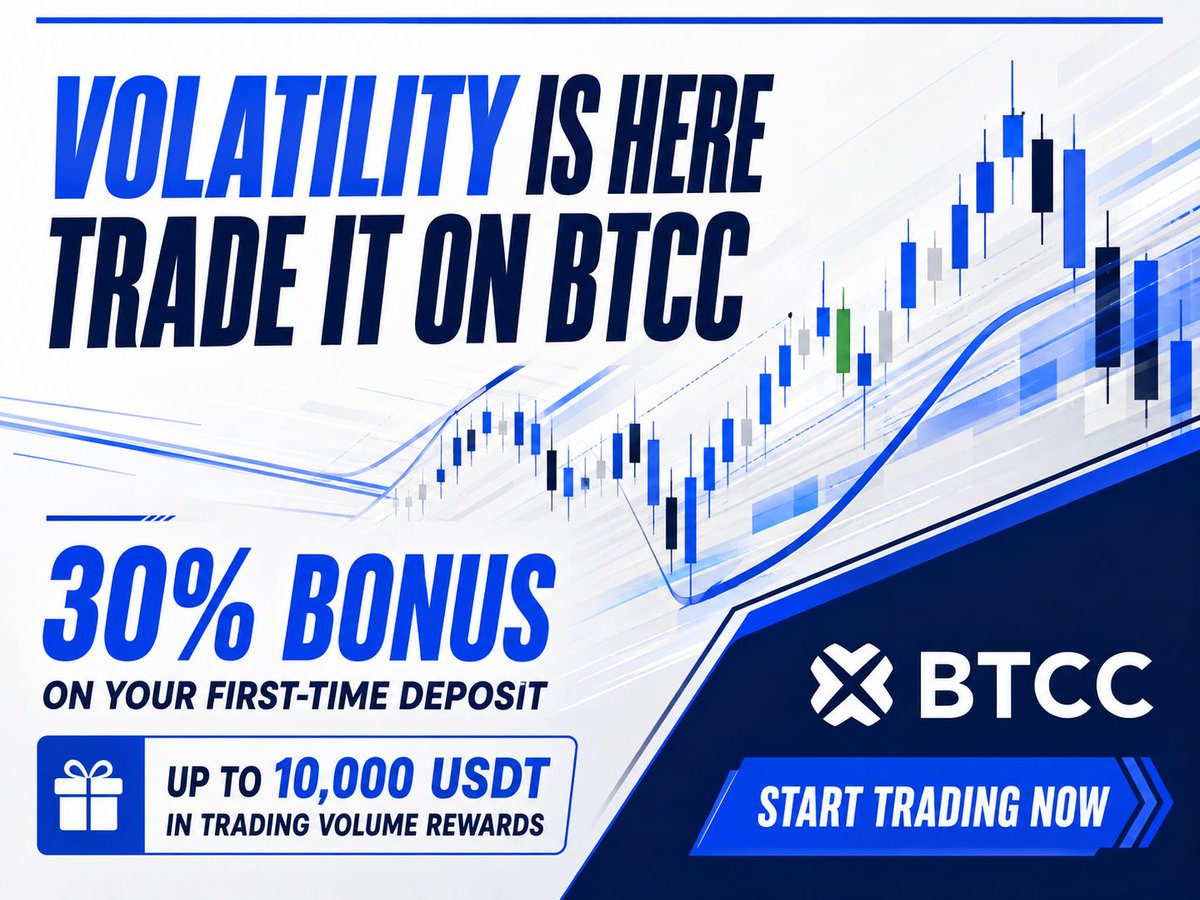 VOLATILITY IS HERE
TRADE IT ON BTCC

30% BONUS
ON YOUR FIRST-TIME DEPOSIT

UP TO 10,000 USDT
IN TRADING VOLUME REWARDS

BTCC

START TRADING NOW